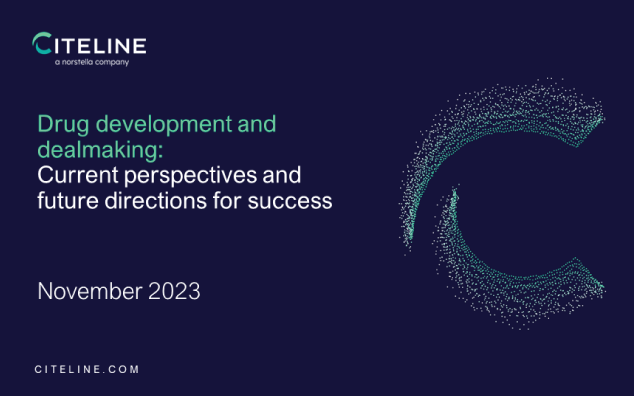 CITELINE
a norstella company

Drug development and dealmaking:
Current perspectives and future directions for success

November 2023

CITELINE.COM